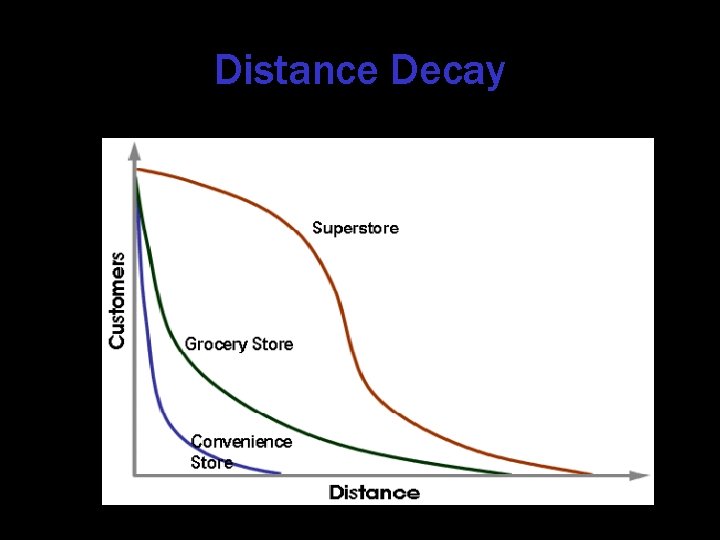 Distance Decay

Customers

Superstore

Grocery Store

Convenience Store

Distance